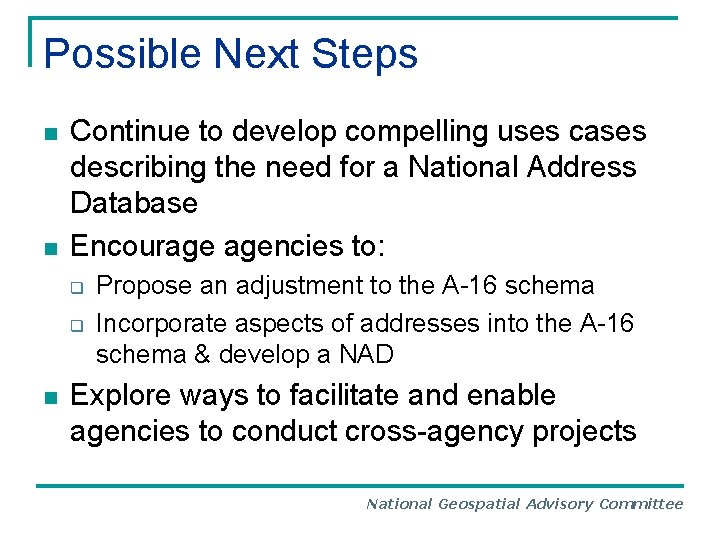 Possible Next Steps

- Continue to develop compelling uses cases describing the need for a National Address Database
- Encourage agencies to:
  - Propose an adjustment to the A-16 schema
  - Incorporate aspects of addresses into the A-16 schema & develop a NAD
- Explore ways to facilitate and enable agencies to conduct cross-agency projects

National Geospatial Advisory Committee